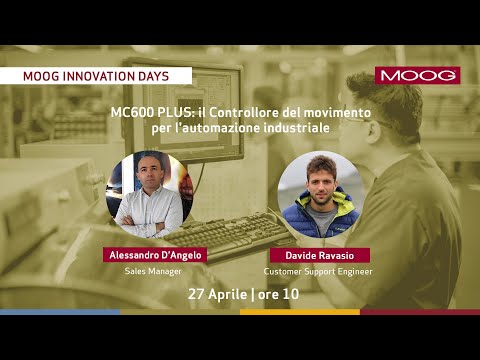 MOOG INNOVATION DAYS

MOOG

MC600 PLUS: il Controllore del movimento per l'automazione industriale

Alessandro D'Angelo
Sales Manager

Davide Ravasio
Customer Support Engineer

27 Aprile | ore 10